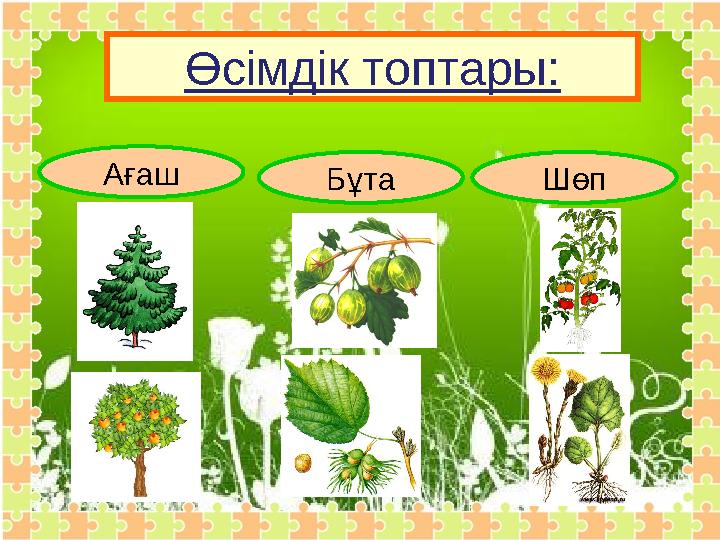 Өсімдік топтары:

Ағаш

Бұта

Шөп